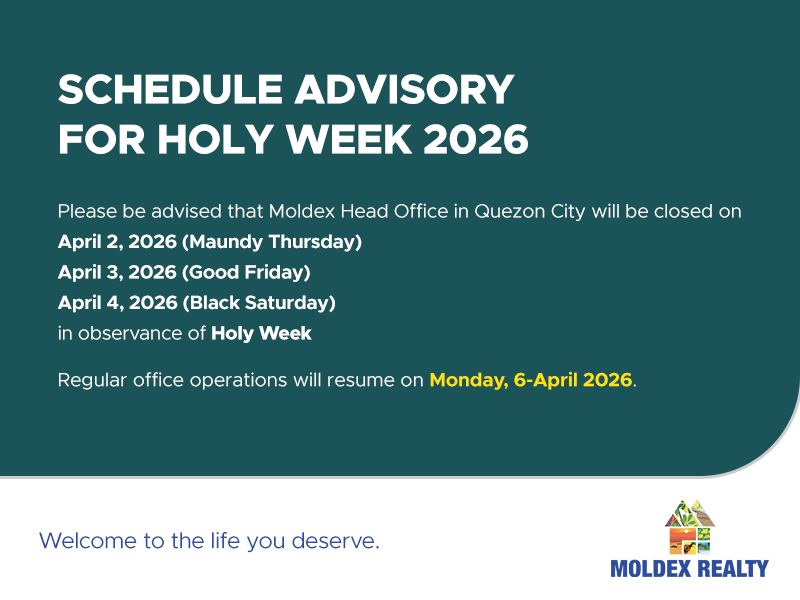 SCHEDULE ADVISORY FOR HOLY WEEK 2026

Please be advised that Moldex Head Office in Quezon City will be closed on
April 2, 2026 (Maundy Thursday)
April 3, 2026 (Good Friday)
April 4, 2026 (Black Saturday)
in observance of Holy Week

Regular office operations will resume on Monday, 6-April 2026.

Welcome to the life you deserve.

MOLDEX REALTY